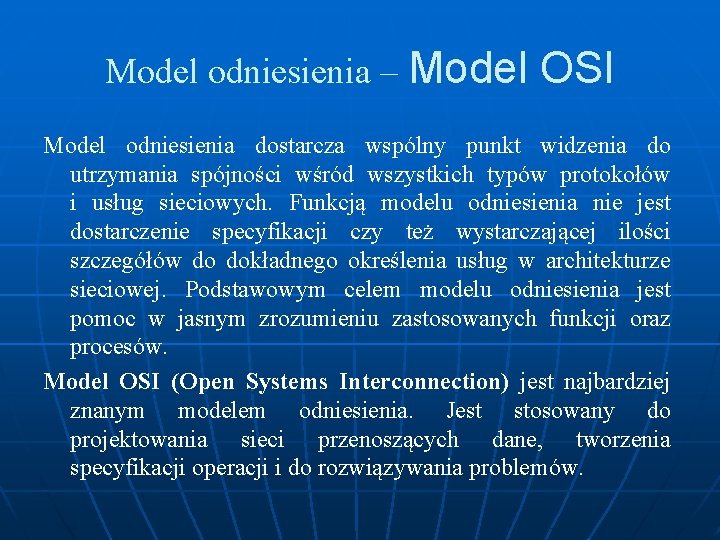 Model odniesienia – Model OSI

Model odniesienia dostarcza wspólny punkt widzenia do utrzymania spójności wśród wszystkich typów protokołów i usług sieciowych. Funkcją modelu odniesienia nie jest dostarczenie specyfikacji czy też wystarczającej ilości szczegółów do dokładnego określenia usług w architekturze sieciowej. Podstawowym celem modelu odniesienia jest pomoc w jasnym zrozumieniu zastosowanych funkcji oraz procesów.

Model OSI (Open Systems Interconnection) jest najbardziej znanym modelem odniesienia. Jest stosowany do projektowania sieci przenoszących dane, tworzenia specyfikacji operacji i do rozwiązywania problemów.